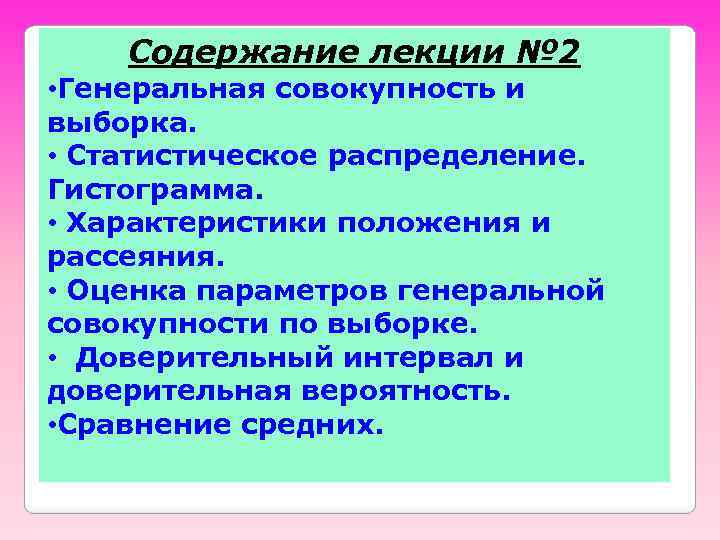 Содержание лекции №2

•Генеральная совокупность и выборка.

• Статистическое распределение. Гистограмма.

• Характеристики положения и рассеяния.

• Оценка параметров генеральной совокупности по выборке.

• Доверительный интервал и доверительная вероятность.

•Сравнение средних.